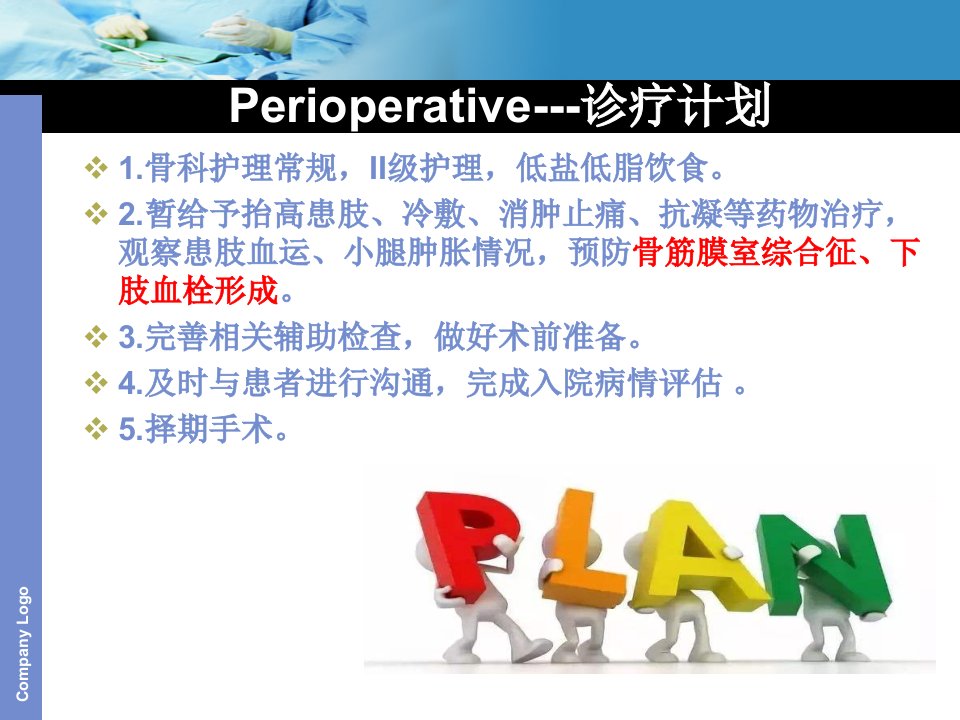 Perioperative---诊疗计划

❖ 1.骨科护理常规，II级护理，低盐低脂饮食。

❖ 2.暂给予抬高患肢、冷敷、消肿止痛、抗凝等药物治疗，观察患肢血运、小腿肿胀情况，预防骨筋膜室综合征、下肢血栓形成。

❖ 3.完善相关辅助检查，做好术前准备。

❖ 4.及时与患者进行沟通，完成入院病情评估 。

❖ 5.择期手术。

PLAN

Company Logo